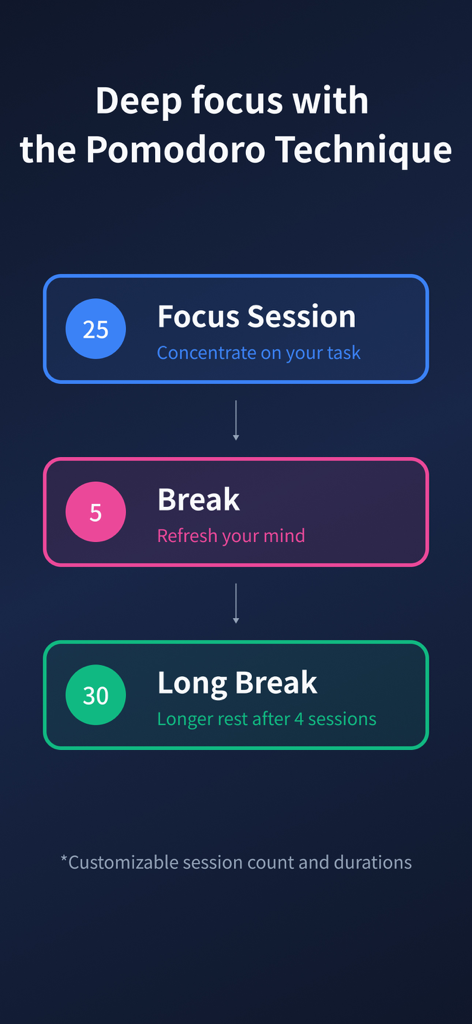 Deep focus with the Pomodoro Technique

25

Focus Session

Concentrate on your task

5

Break

Refresh your mind

30

Long Break

Longer rest after 4 sessions

*Customizable session count and durations